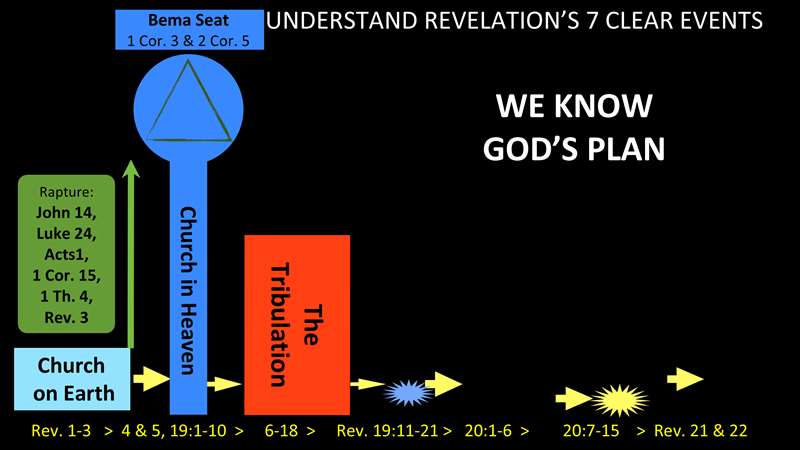 Bema Seat
1 Cor. 3 & 2 Cor. 5

UNDERSTAND REVELATION'S 7 CLEAR EVENTS

WE KNOW GOD'S PLAN

Rapture:
John 14,
Luke 24,
Acts1,
1 Cor. 15,
1 Th. 4,
Rev. 3

Church in Heaven

The Tribulation

Church on Earth

Rev. 1-3 > 4 & 5, 19:1-10 > 6-18 > Rev. 19:11-21 > 20:1-6 > 20:7-15 > Rev. 21 & 22